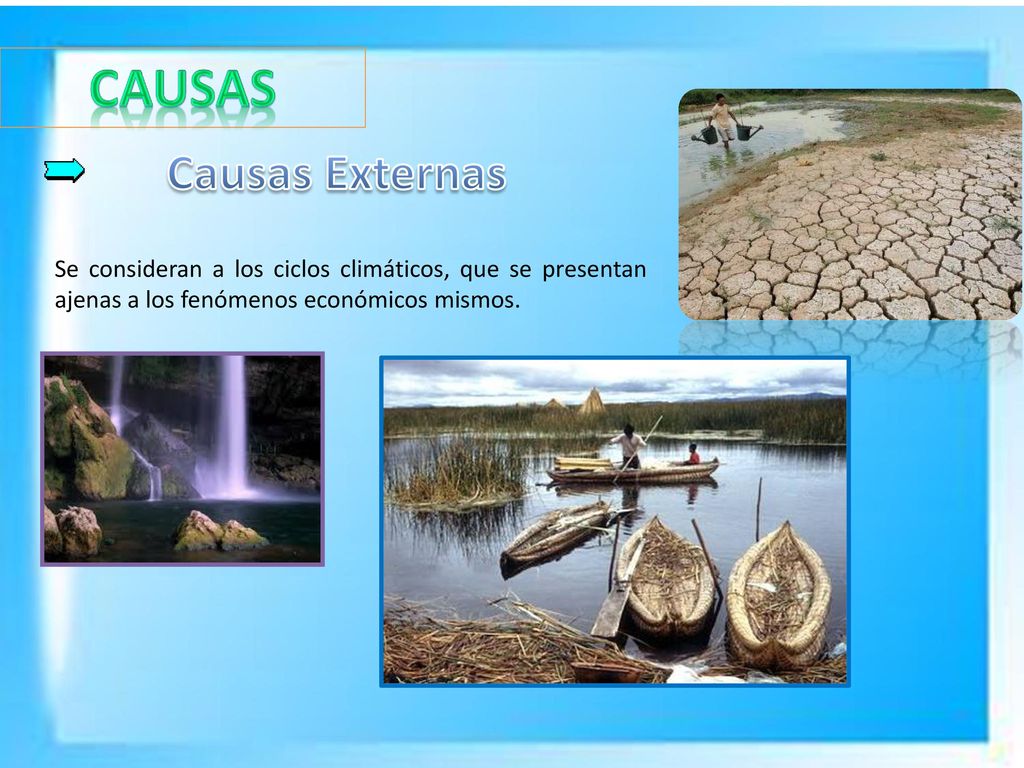 CAUSAS

Causas Externas

Se consideran a los ciclos climáticos, que se presentan ajenas a los fenómenos económicos mismos.